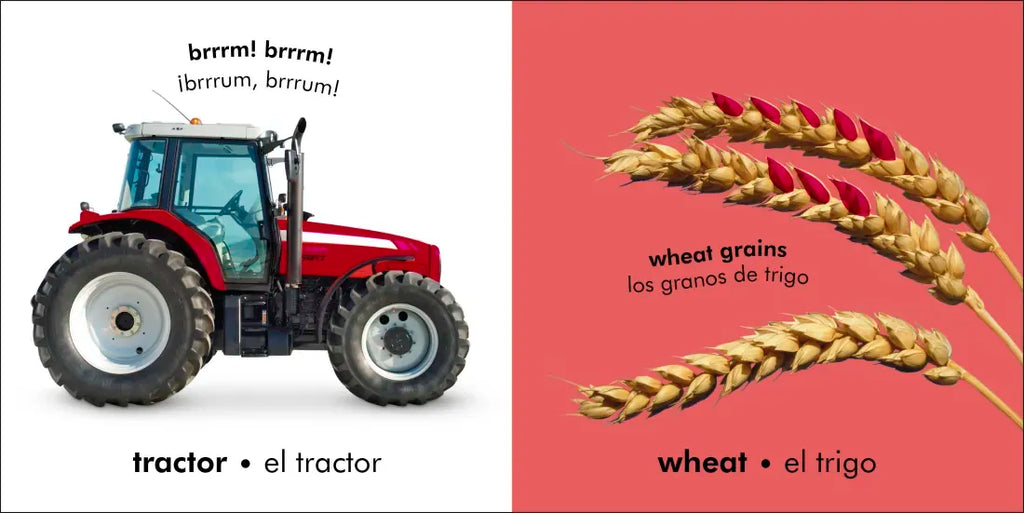 brrrm! brrrm!
¡brrrum, brrrum!

tractor • el tractor

wheat grains
los granos de trigo

wheat • el trigo